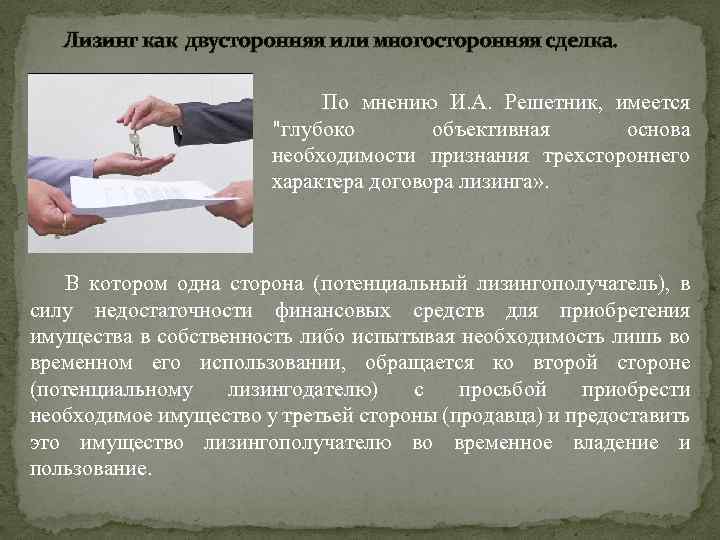 Лизинг как двусторонняя или многосторонняя сделка.

По мнению И.А. Решетник, имеется "глубоко объективная основа необходимости признания трехстороннего характера договора лизинга».

В котором одна сторона (потенциальный лизингополучатель), в силу недостаточности финансовых средств для приобретения имущества в собственность либо испытывая необходимость лишь во временном его использовании, обращается ко второй стороне (потенциальному лизингодателю) с просьбой приобрести необходимое имущество у третьей стороны (продавца) и предоставить это имущество лизингополучателю во временное владение и пользование.